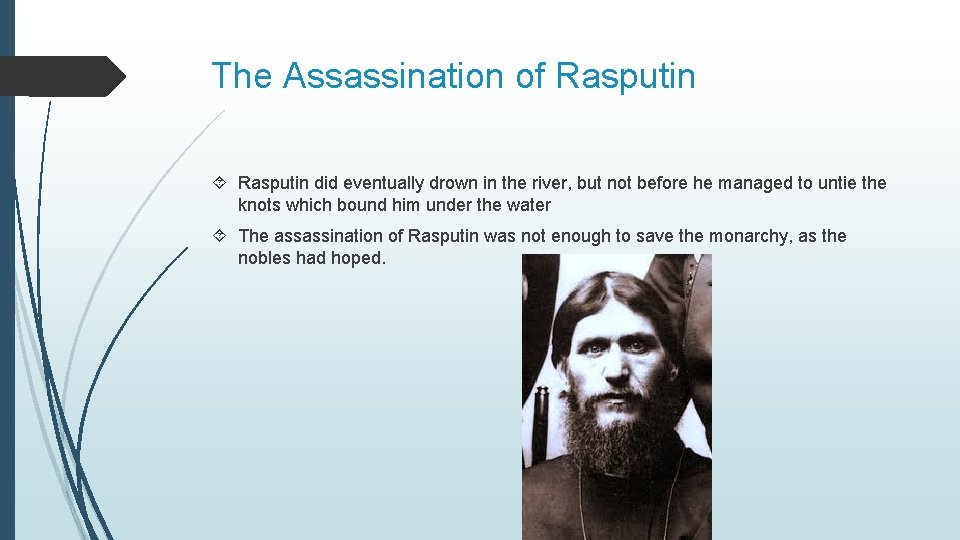 The Assassination of Rasputin

Rasputin did eventually drown in the river, but not before he managed to untie the knots which bound him under the water

The assassination of Rasputin was not enough to save the monarchy, as the nobles had hoped.